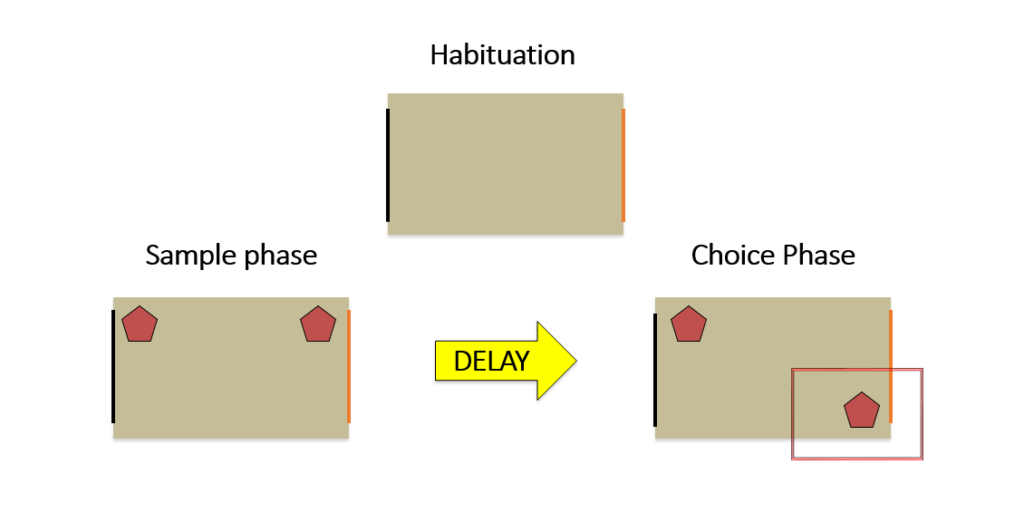 Habituation

Sample phase

DELAY

Choice Phase